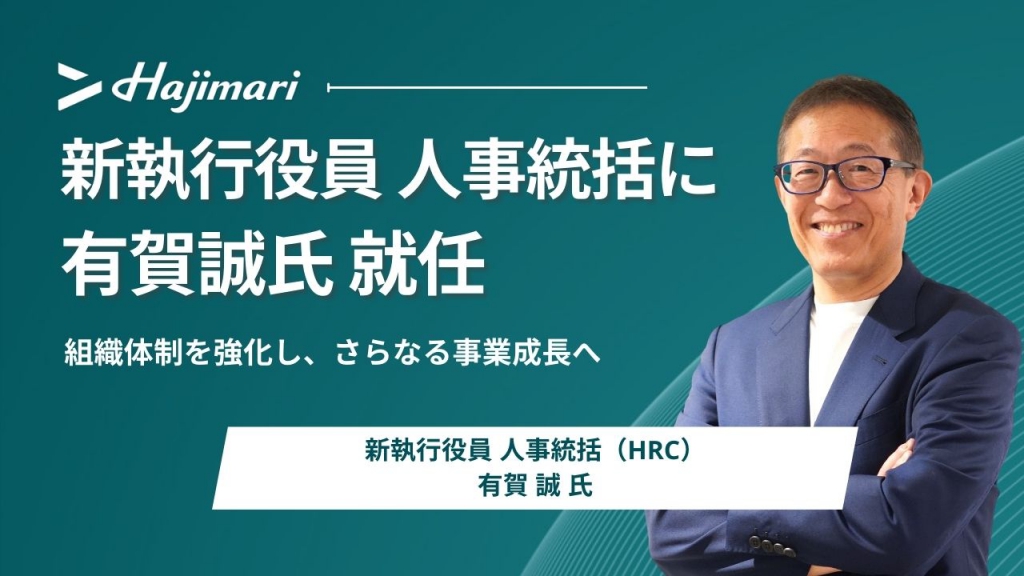 Hajimari

新執行役員 人事統括に
有賀誠氏 就任

組織体制を強化し、さらなる事業成長へ

新執行役員 人事統括（HRC）
有賀 誠 氏